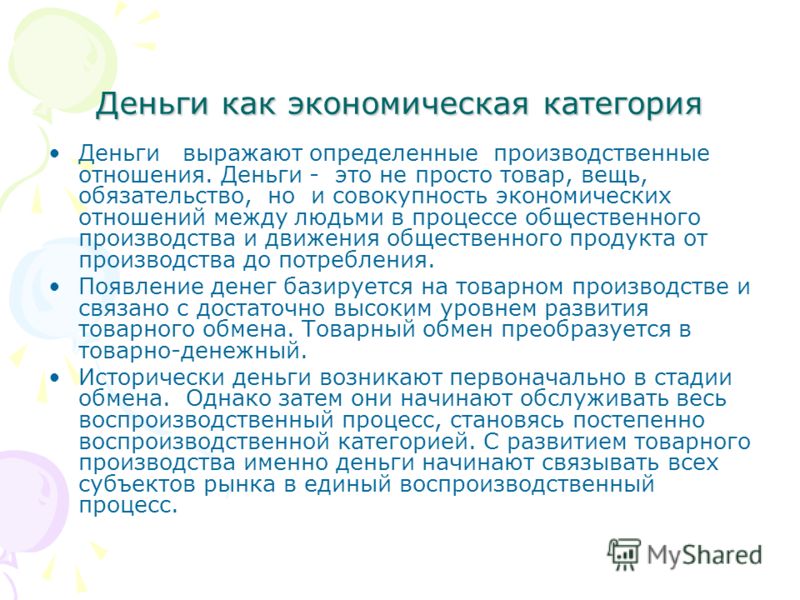 Деньги как экономическая категория

• Деньги выражают определенные производственные отношения. Деньги - это не просто товар, вещь, обязательство, но и совокупность экономических отношений между людьми в процессе общественного производства и движения общественного продукта от производства до потребления.

• Появление денег базируется на товарном производстве и связано с достаточно высоким уровнем развития товарного обмена. Товарный обмен преобразуется в товарно-денежный.

• Исторически деньги возникают первоначально в стадии обмена. Однако затем они начинают обслуживать весь воспроизводственный процесс, становясь постепенно воспроизводственной категорией. С развитием товарного производства именно деньги начинают связывать всех субъектов рынка в единый воспроизводственный процесс.

MyShared